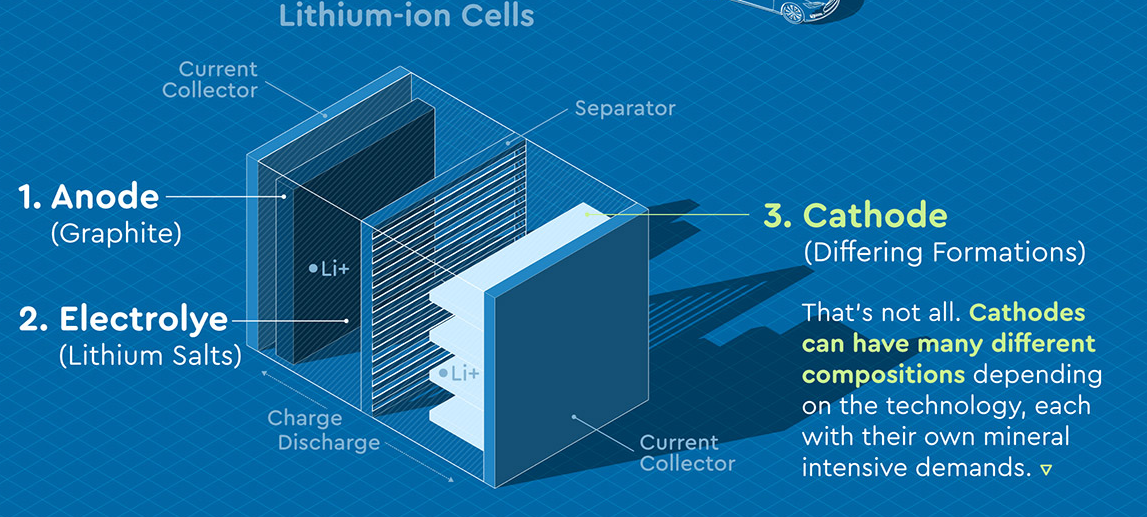 Lithium-ion Cells

Current Collector

Separator

1. Anode
(Graphite)

Li+

2. Electrolye
(Lithium Salts)

Li+

Charge
Discharge

Current Collector

3. Cathode
(Differing Formations)

That's not all. Cathodes can have many different compositions depending on the technology, each with their own mineral intensive demands. ▿